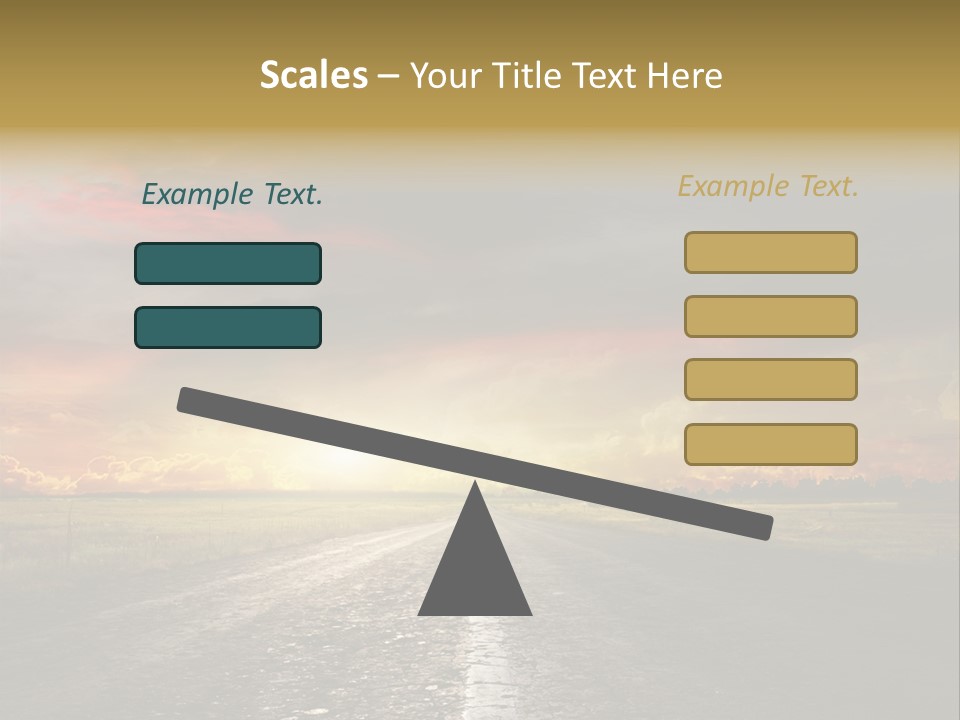 Scales – Your Title Text Here

Example Text.

Example Text.